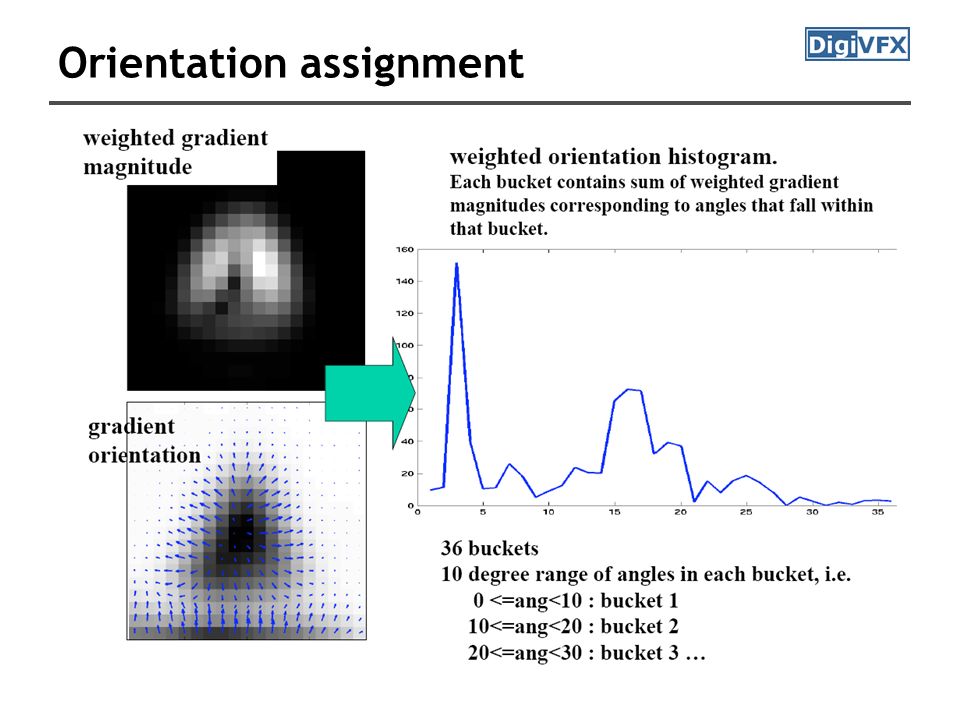 Orientation assignment

DigiVFX

weighted gradient magnitude

gradient orientation

weighted orientation histogram.
Each bucket contains sum of weighted gradient magnitudes corresponding to angles that fall within that bucket.

160
140
120
100
80
60
40
20
0
0 5 10 15 20 25 30 35

36 buckets
10 degree range of angles in each bucket, i.e.
0 <=ang<10 : bucket 1
10<=ang<20 : bucket 2
20<=ang<30 : bucket 3 …